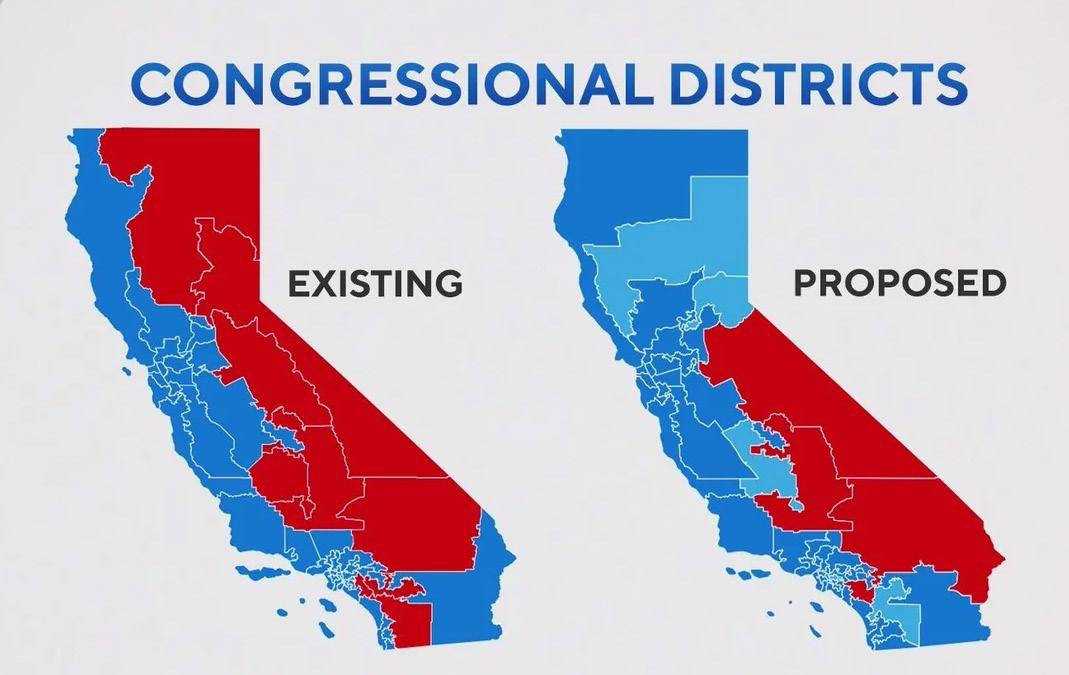 CONGRESSIONAL DISTRICTS

EXISTING

PROPOSED